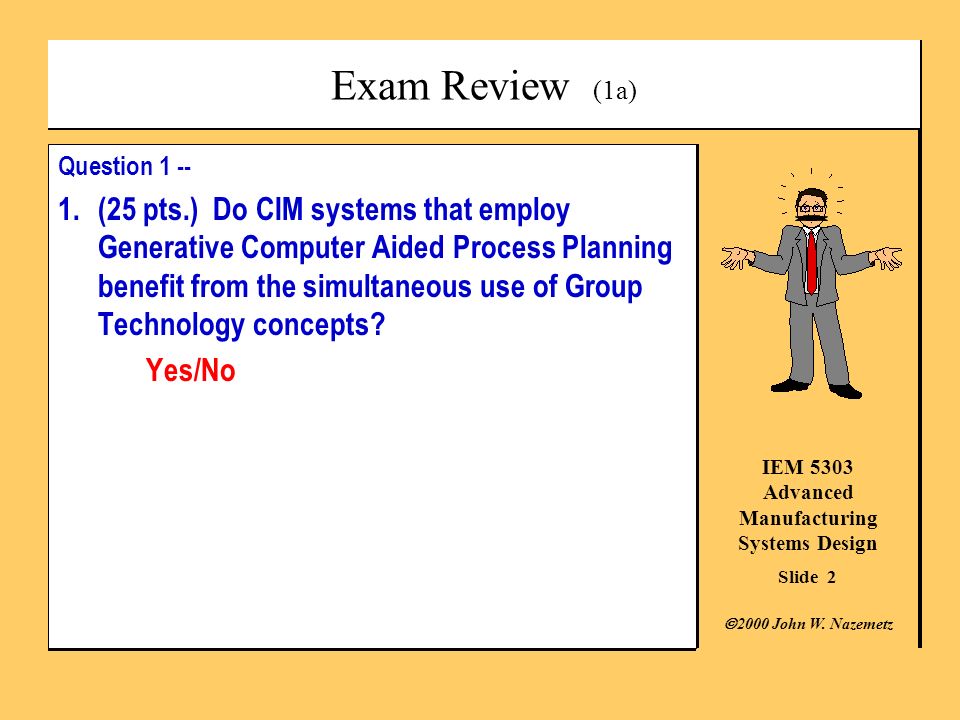 Exam Review (1a)

Question 1 --

1. (25 pts.) Do CIM systems that employ Generative Computer Aided Process Planning benefit from the simultaneous use of Group Technology concepts?

Yes/No

IEM 5303
Advanced
Manufacturing
Systems Design

Slide 2

©2000 John W. Nazemetz